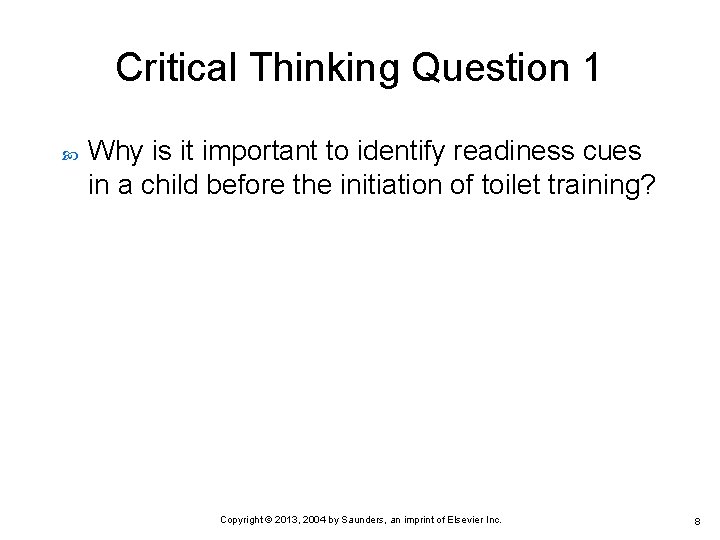 Critical Thinking Question 1

Why is it important to identify readiness cues in a child before the initiation of toilet training?

Copyright © 2013, 2004 by Saunders, an imprint of Elsevier Inc.

8